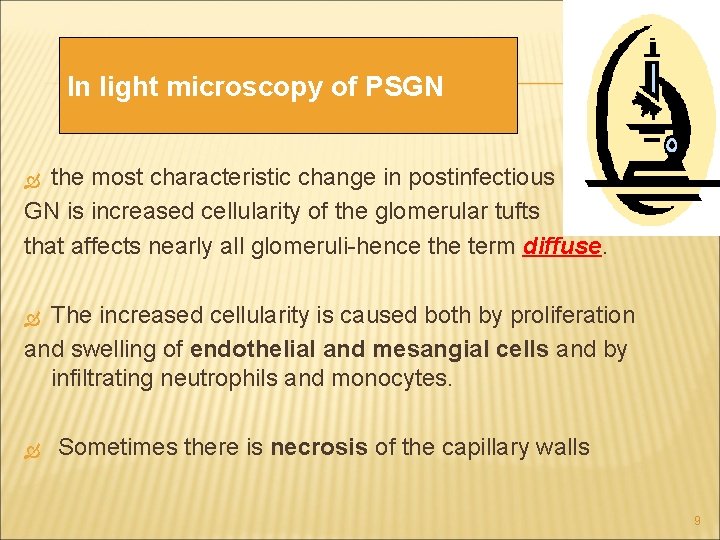 In light microscopy of PSGN

the most characteristic change in postinfectious GN is increased cellularity of the glomerular tufts that affects nearly all glomeruli-hence the term diffuse.

The increased cellularity is caused both by proliferation and swelling of endothelial and mesangial cells and by infiltrating neutrophils and monocytes.

Sometimes there is necrosis of the capillary walls

9